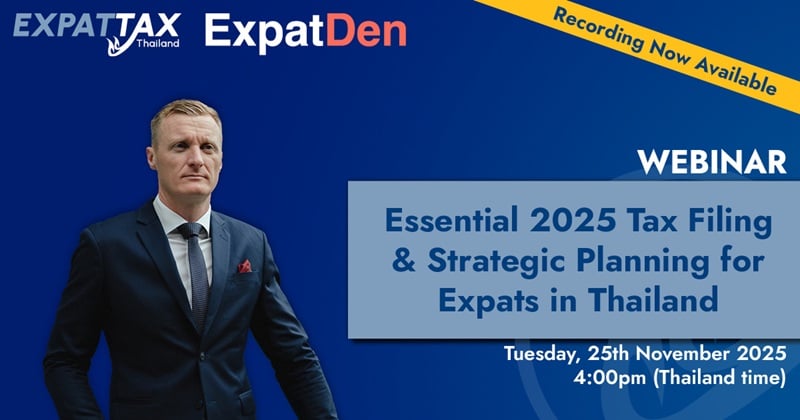 EXPATTAX Thailand

ExpatDen

Recording Now Available

WEBINAR

Essential 2025 Tax Filing & Strategic Planning for Expats in Thailand

Tuesday, 25th November 2025
4:00pm (Thailand time)